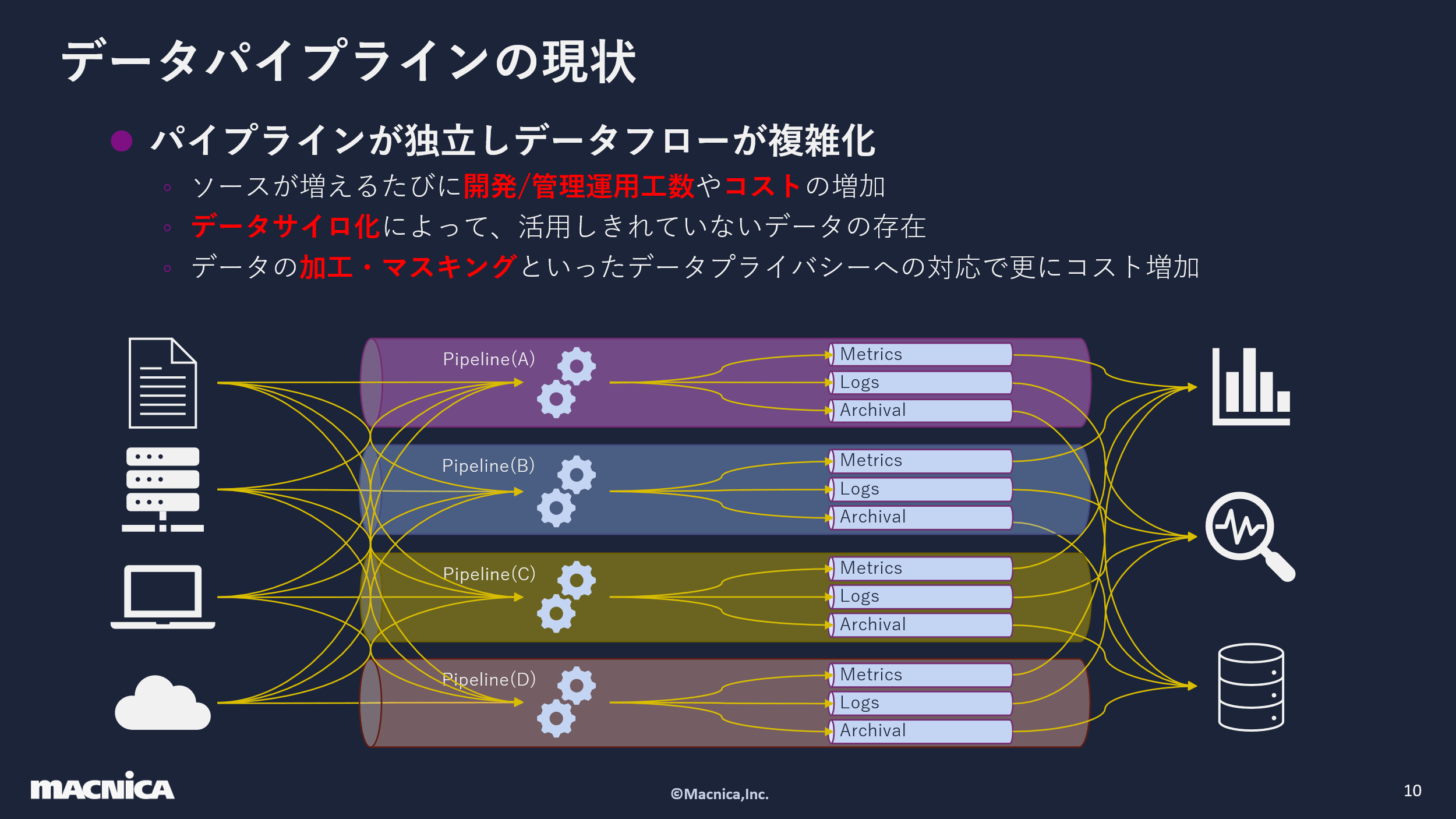 データパイプラインの現状

● パイプラインが独立しデータフローが複雑化

◦ ソースが増えるたびに開発/管理運用工数やコストの増加
◦ データサイロ化によって、活用しきれていないデータの存在
◦ データの加工・マスキングといったデータプライバシーへの対応で更にコスト増加

Pipeline(A)
Metrics
Logs
Archival

Pipeline(B)
Metrics
Logs
Archival

Pipeline(C)
Metrics
Logs
Archival

Pipeline(D)
Metrics
Logs
Archival

MACNICA

©Macnica,Inc.

10